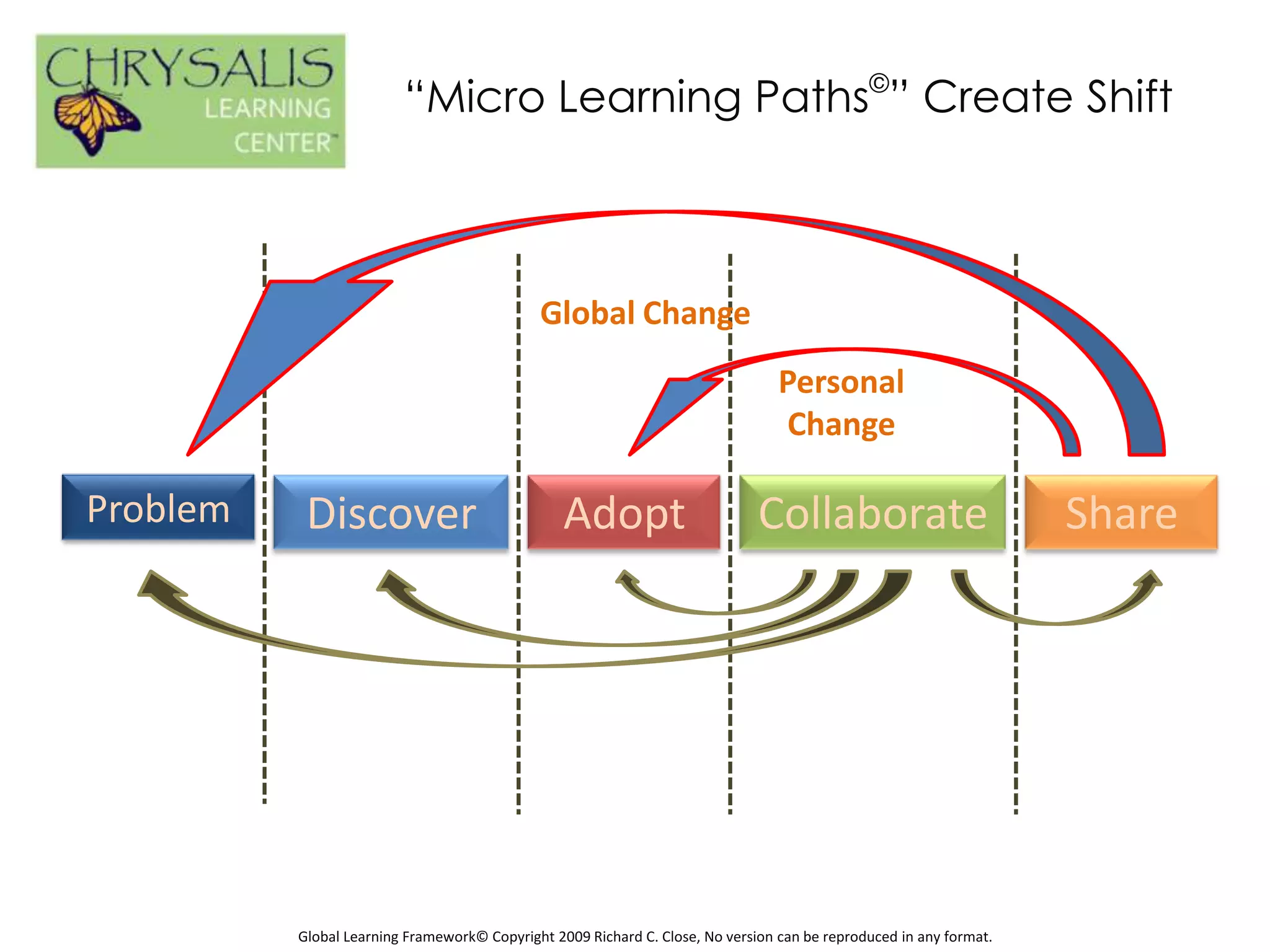 CHRYSALIS LEARNING CENTER™

“Micro Learning Paths©” Create Shift

Global Change

Personal Change

Problem

Discover

Adopt

Collaborate

Share

Global Learning Framework© Copyright 2009 Richard C. Close, No version can be reproduced in any format.